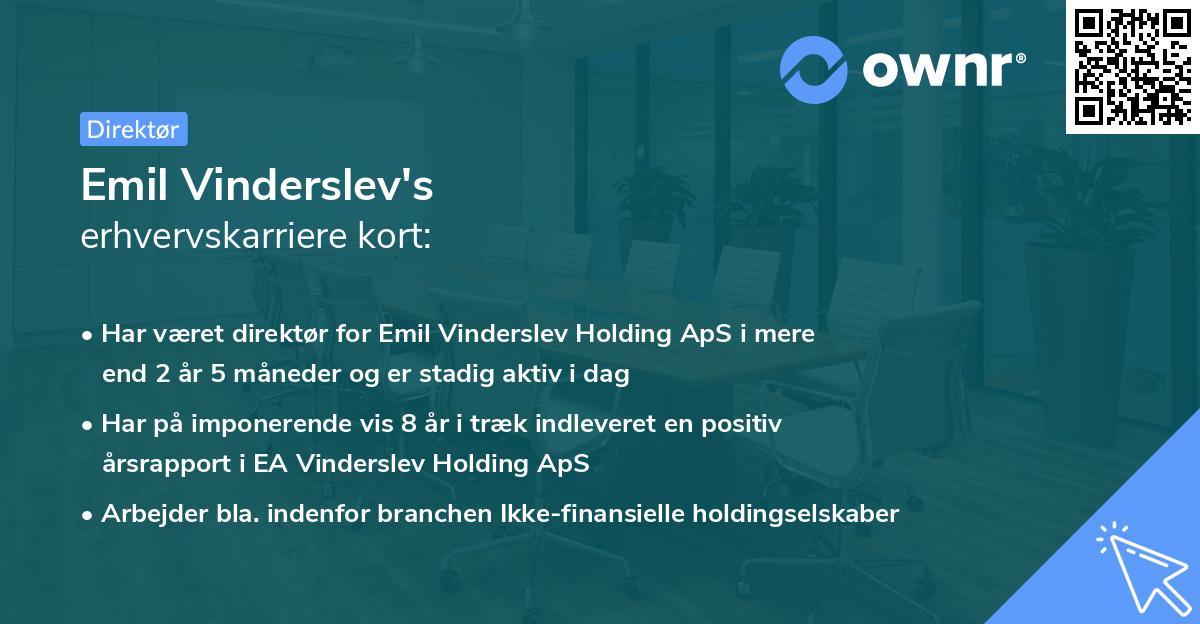 ownr®

Direktør

Emil Vinderslev's
erhvervskarriere kort:

• Har været direktør for Emil Vinderslev Holding ApS i mere end 2 år 5 måneder og er stadig aktiv i dag

• Har på imponerende vis 8 år i træk indleveret en positiv årsrapport i EA Vinderslev Holding ApS

• Arbejder bla. indenfor branchen Ikke-finansielle holdingselskaber